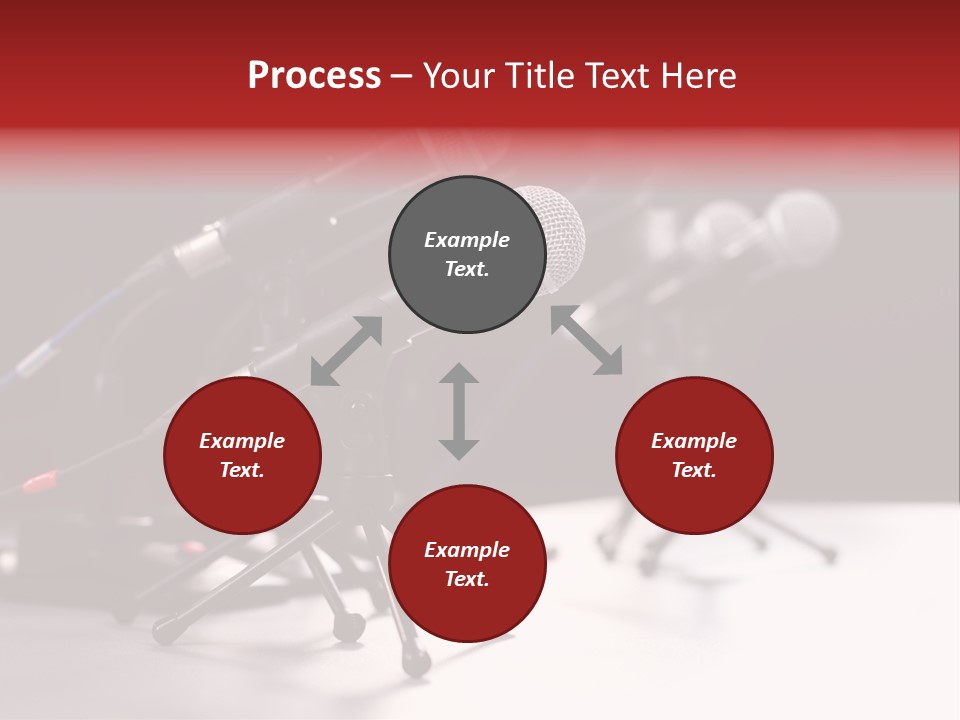 Process – Your Title Text Here

Example Text.

Example Text.

Example Text.

Example Text.